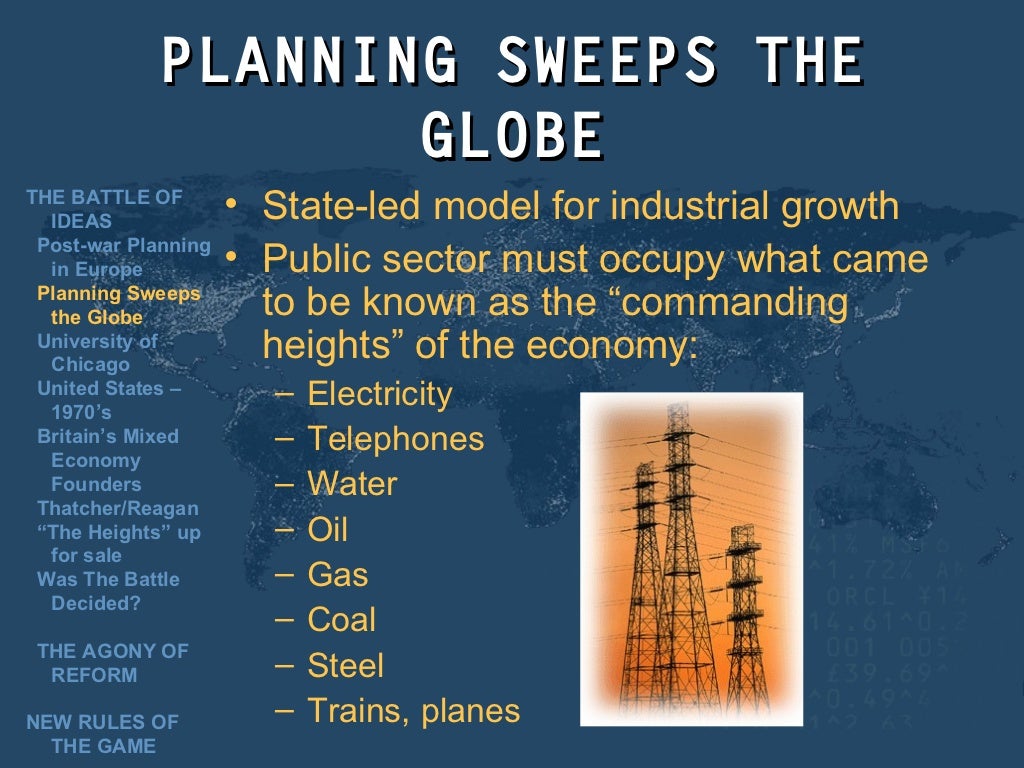 PLANNING SWEEPS THE GLOBE

THE BATTLE OF IDEAS
Post-war Planning in Europe
Planning Sweeps the Globe
University of Chicago
United States – 1970's
Britain's Mixed Economy Founders
Thatcher/Reagan
"The Heights" up for sale
Was The Battle Decided?

THE AGONY OF REFORM

NEW RULES OF THE GAME

• State-led model for industrial growth
• Public sector must occupy what came to be known as the "commanding heights" of the economy:
– Electricity
– Telephones
– Water
– Oil
– Gas
– Coal
– Steel
– Trains, planes